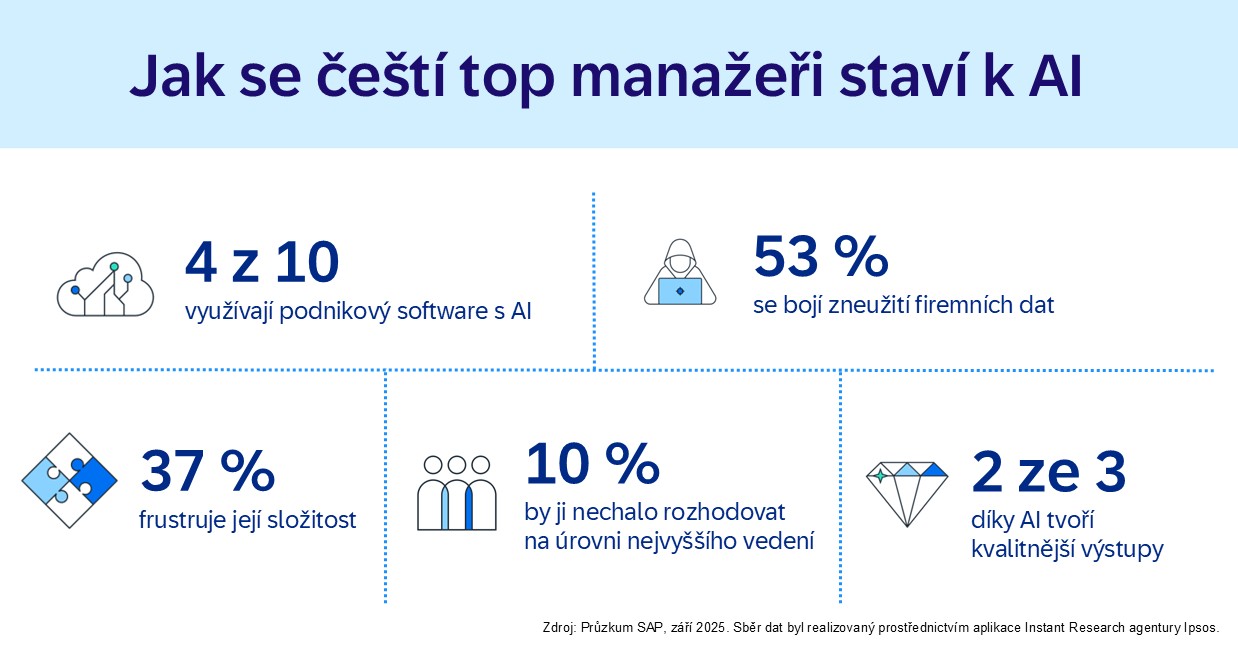 Jak se čeští top manažeři staví k AI

4 z 10
využívají podnikový software s AI

53 %
se bojí zneužití firemních dat

37 %
frustruje její složitost

10 %
by ji nechalo rozhodovat na úrovni nejvyššího vedení

2 ze 3
díky AI tvoří kvalitnější výstupy

Zdroj: Průzkum SAP, září 2025. Sběr dat byl realizovaný prostřednictvím aplikace Instant Research agentury Ipsos.